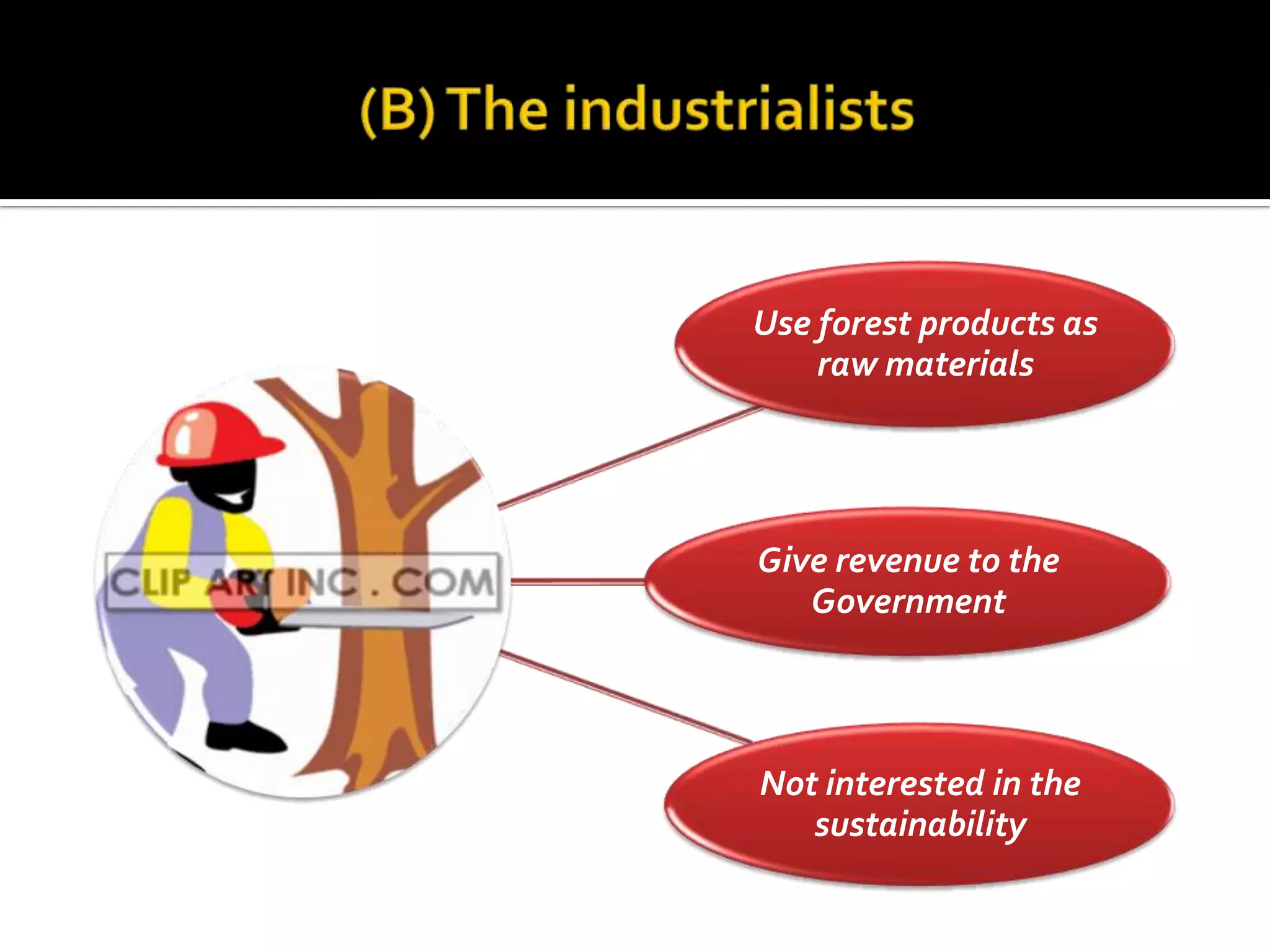 (B) The industrialists

CLIP ART INC . COM

Use forest products as raw materials

Give revenue to the Government

Not interested in the sustainability